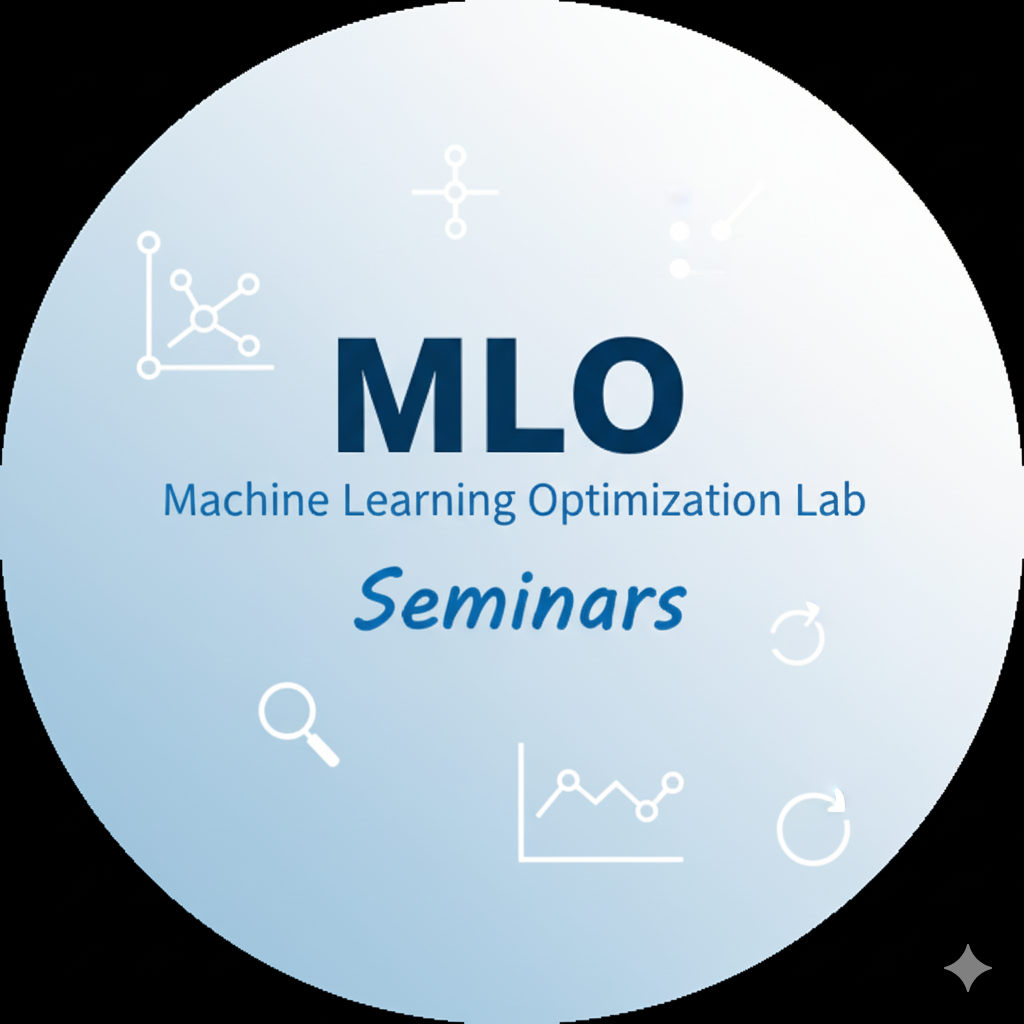 MLO

Machine Learning Optimization Lab

Seminars